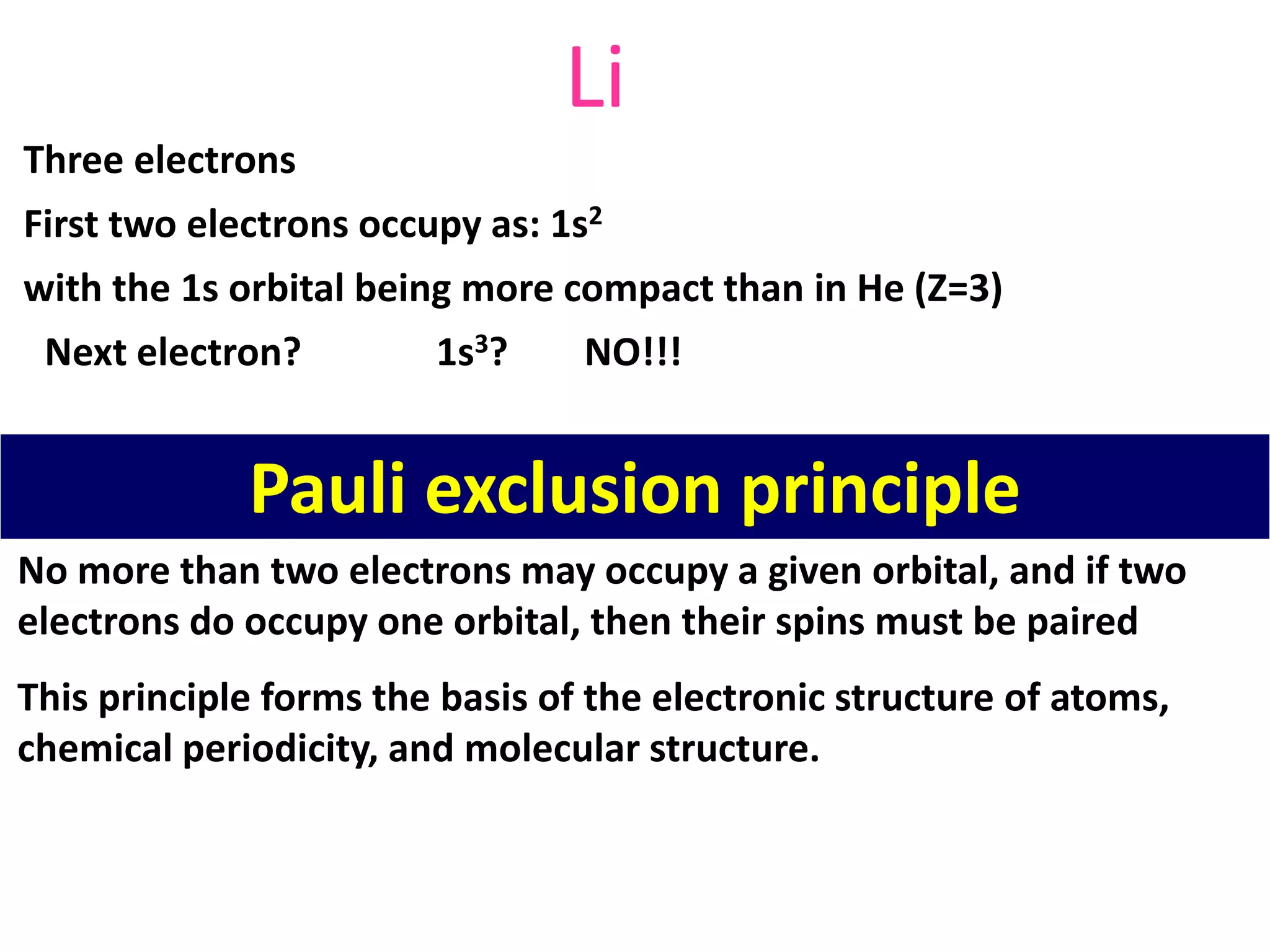 Li

Three electrons

First two electrons occupy as: $1s^2$

with the 1s orbital being more compact than in He (Z=3)

Next electron? $1s^3$? NO!!!

Pauli exclusion principle

No more than two electrons may occupy a given orbital, and if two electrons do occupy one orbital, then their spins must be paired

This principle forms the basis of the electronic structure of atoms, chemical periodicity, and molecular structure.